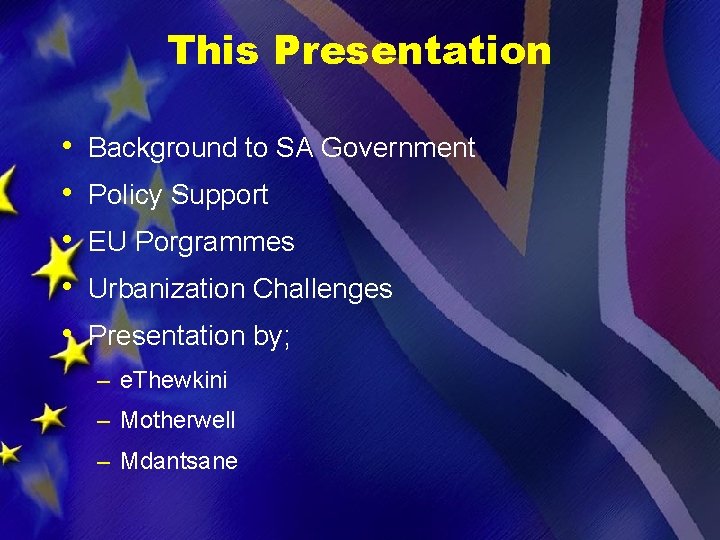 This Presentation

• Background to SA Government
• Policy Support
• EU Porgrammes
• Urbanization Challenges
• Presentation by;
– eThewkini
– Motherwell
– Mdantsane